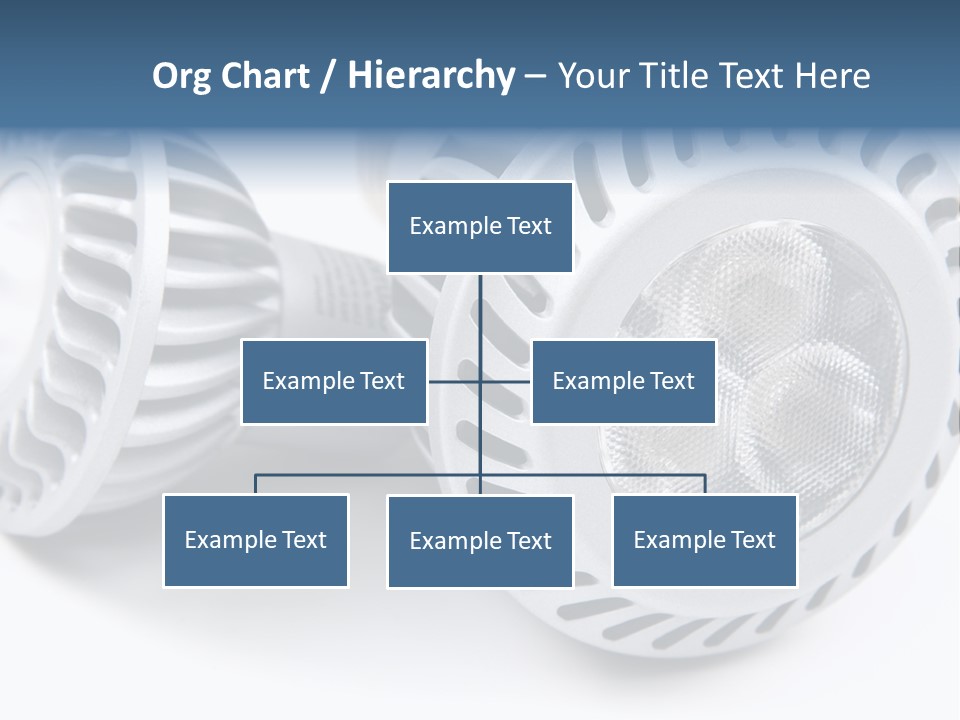 Org Chart / Hierarchy – Your Title Text Here

Example Text

Example Text

Example Text

Example Text

Example Text

Example Text